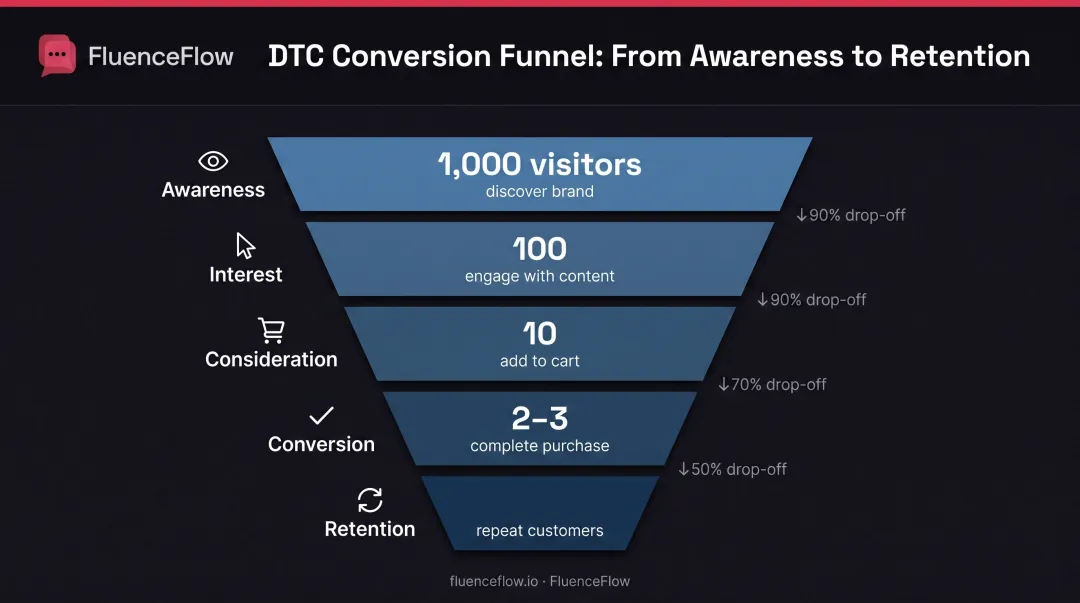 FluenceFlow

DTC Conversion Funnel: From Awareness to Retention

Awareness
1,000 visitors
discover brand
↓90% drop-off

Interest
100
engage with content
↓90% drop-off

Consideration
10
add to cart
↓70% drop-off

Conversion
2–3
complete purchase
↓50% drop-off

Retention
repeat customers

fluenceflow.io · FluenceFlow